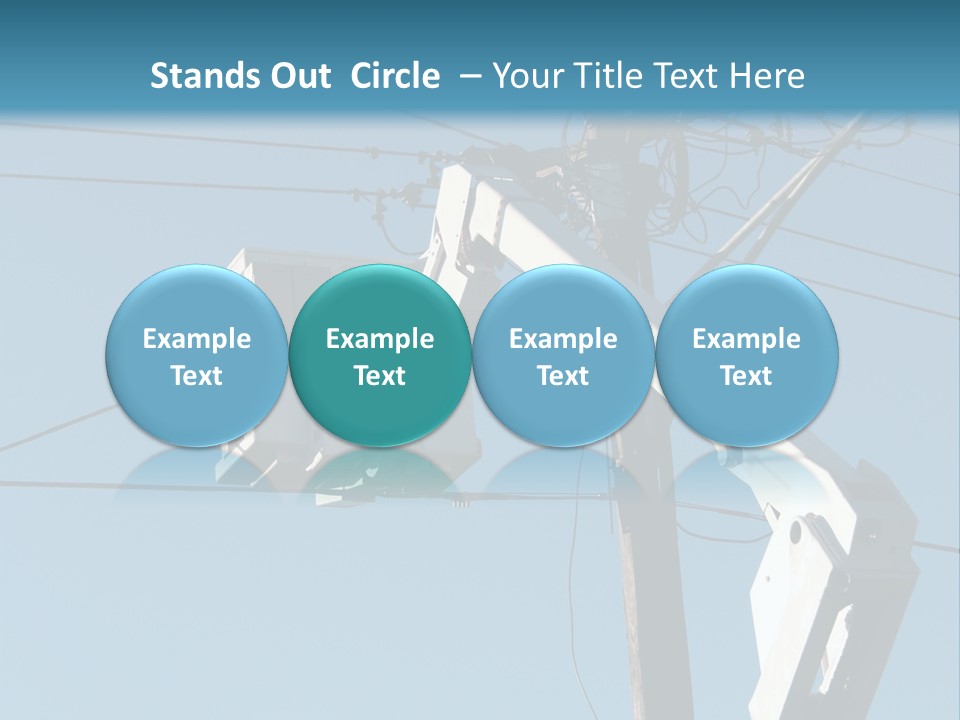 Stands Out Circle – Your Title Text Here

Example Text

Example Text

Example Text

Example Text